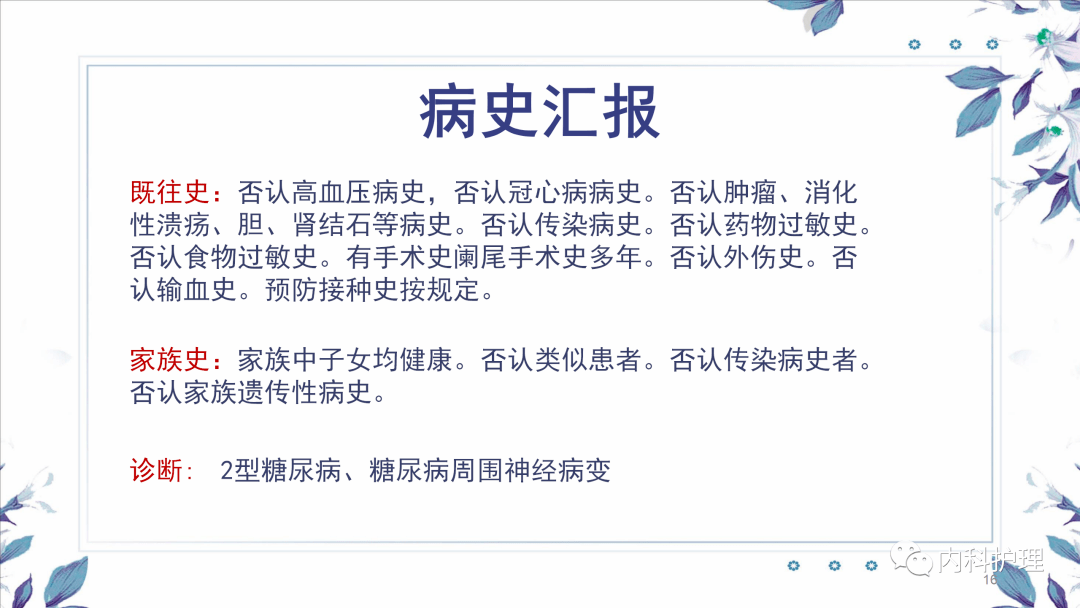 病史汇报

既往史：否认高血压病史，否认冠心病病史。否认肿瘤、消化性溃疡、胆、肾结石等病史。否认传染病史。否认药物过敏史。否认食物过敏史。有手术史阑尾手术史多年。否认外伤史。否认输血史。预防接种史按规定。

家族史：家族中子女均健康。否认类似患者。否认传染病史者。否认家族遗传性病史。

诊断： 2型糖尿病、糖尿病周围神经病变

内科护理

16